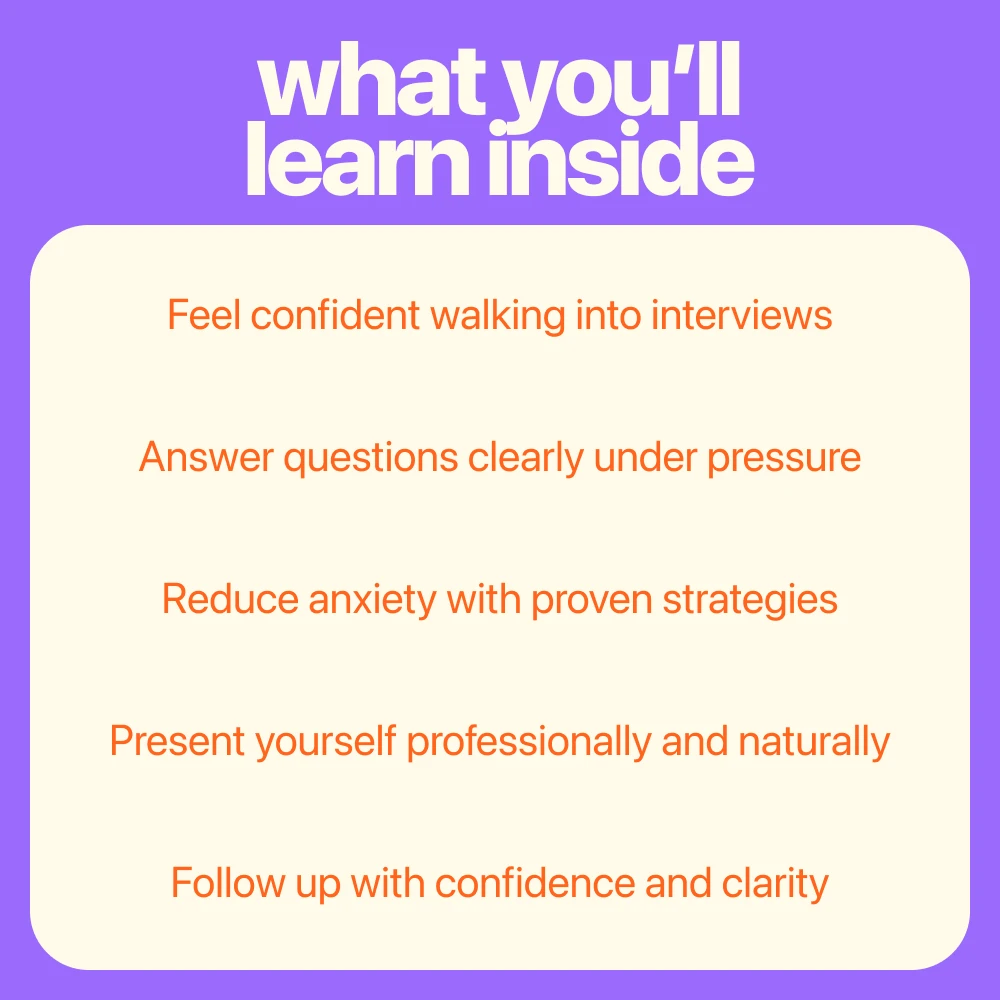 what you'll learn inside

Feel confident walking into interviews

Answer questions clearly under pressure

Reduce anxiety with proven strategies

Present yourself professionally and naturally

Follow up with confidence and clarity